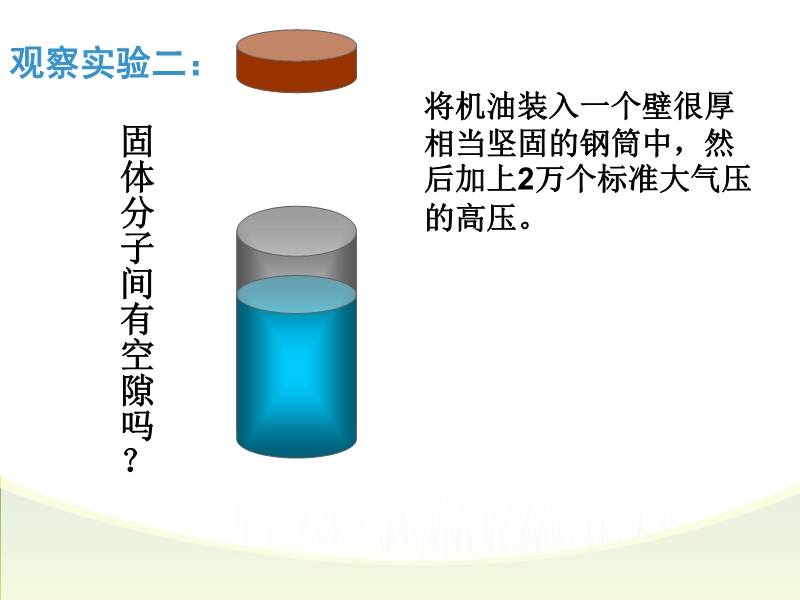 观察实验二：

固体分子间有空隙吗？

将机油装入一个壁很厚相当坚固的钢筒中，然后加上2万个标准大气压的高压。